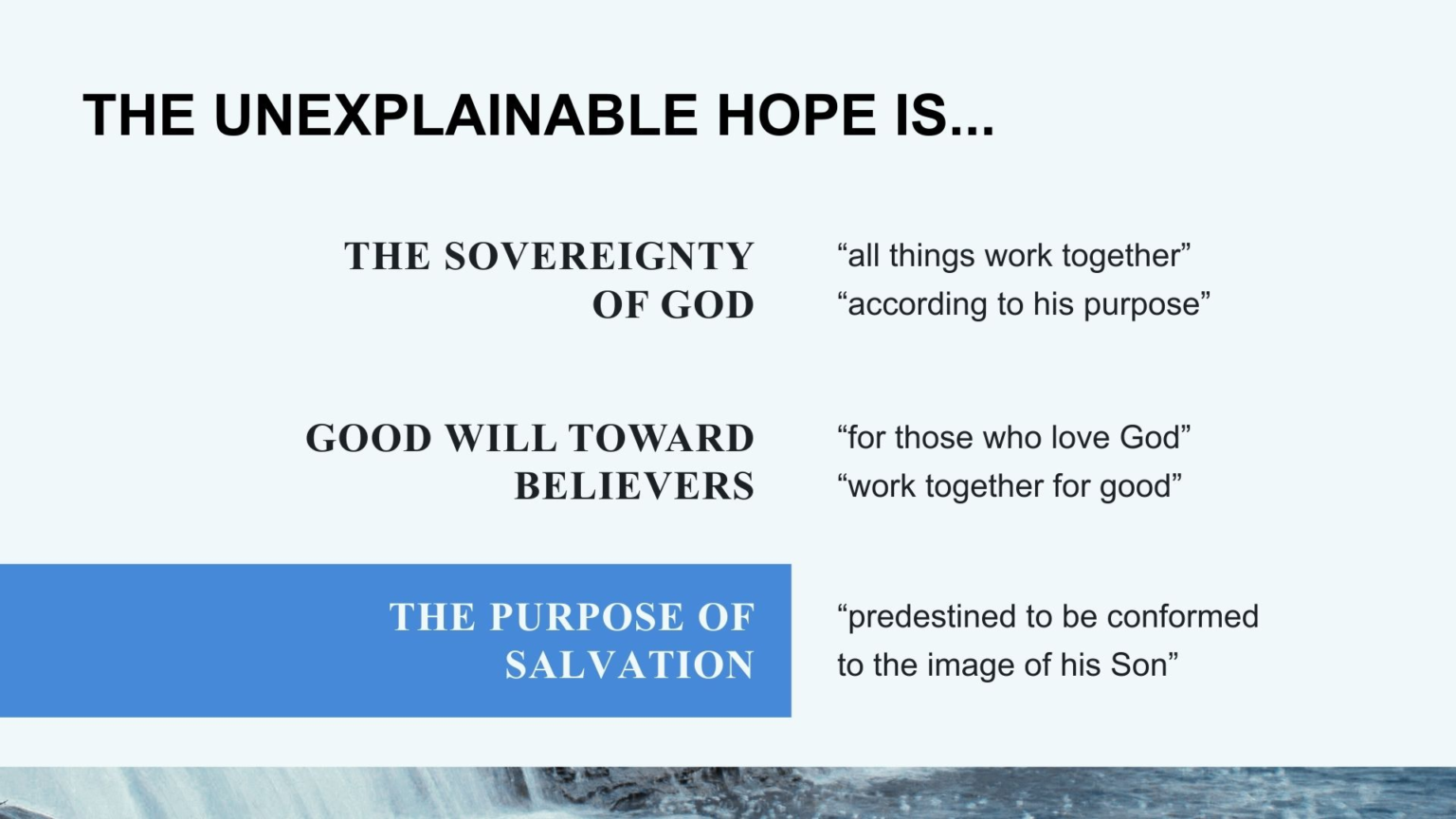 THE UNEXPLAINABLE HOPE IS...

THE SOVEREIGNTY OF GOD

“all things work together”
“according to his purpose”

GOOD WILL TOWARD BELIEVERS

“for those who love God”
“work together for good”

THE PURPOSE OF SALVATION

“predestined to be conformed to the image of his Son”